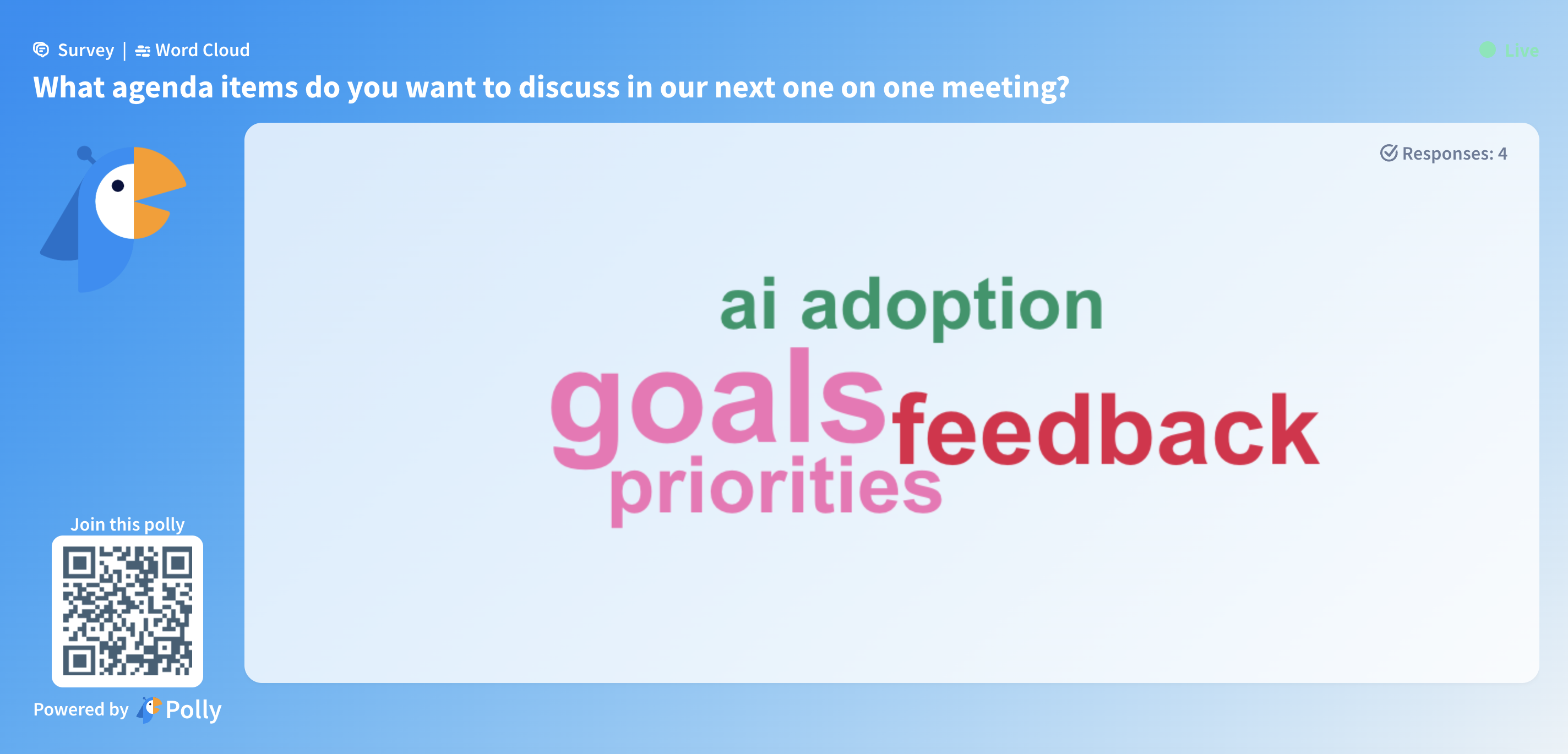 Survey | Word Cloud

Live

What agenda items do you want to discuss in our next one on one meeting?

Responses: 4

ai adoption

goals

feedback

priorities

Join this polly

Powered by Polly